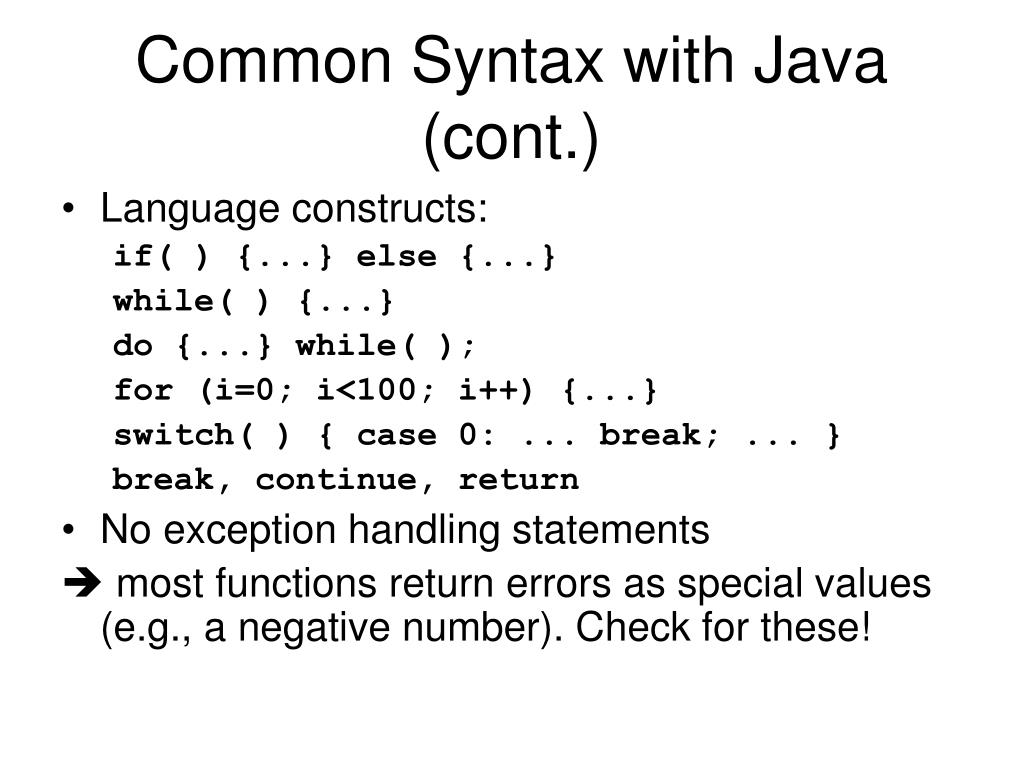 Common Syntax with Java (cont.)

• Language constructs:
if( ) {...} else {...}
while( ) {...}
do {...} while( );
for (i=0; i<100; i++) {...}
switch( ) { case 0: ... break; ... }
break, continue, return

• No exception handling statements
➔ most functions return errors as special values (e.g., a negative number). Check for these!